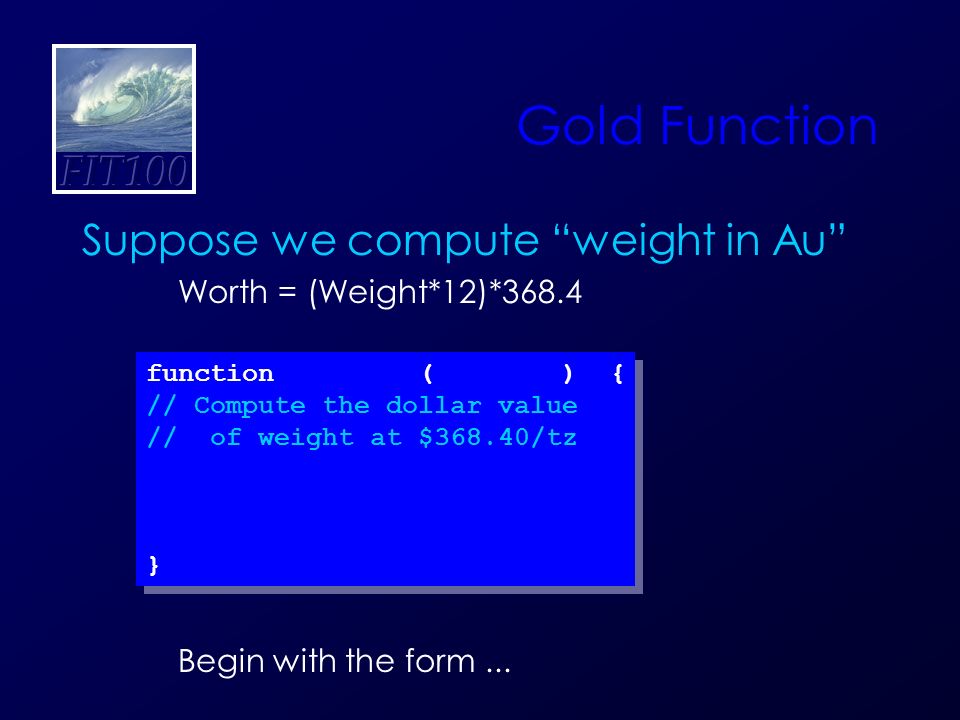 FIT100

Gold Function

Suppose we compute “weight in Au”

Worth = (Weight*12)*368.4

function ( ) {
// Compute the dollar value
// of weight at $368.40/tz

}

Begin with the form ...